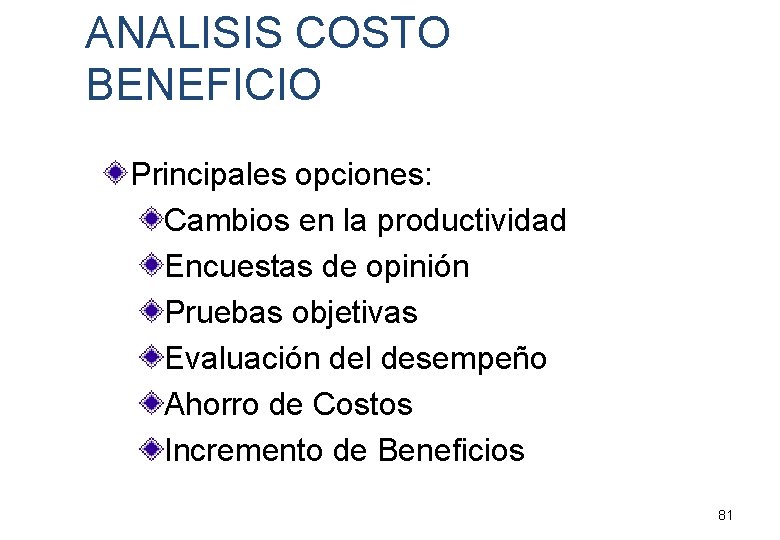 ANALISIS COSTO BENEFICIO

Principales opciones:

Cambios en la productividad

Encuestas de opinión

Pruebas objetivas

Evaluación del desempeño

Ahorro de Costos

Incremento de Beneficios

81